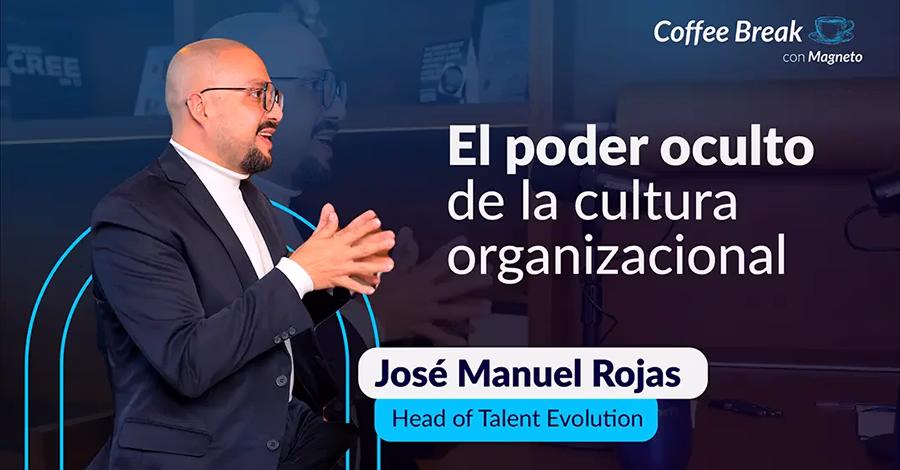 Coffee Break
con Magneto

CREE

El poder oculto de la cultura organizacional

José Manuel Rojas
Head of Talent Evolution